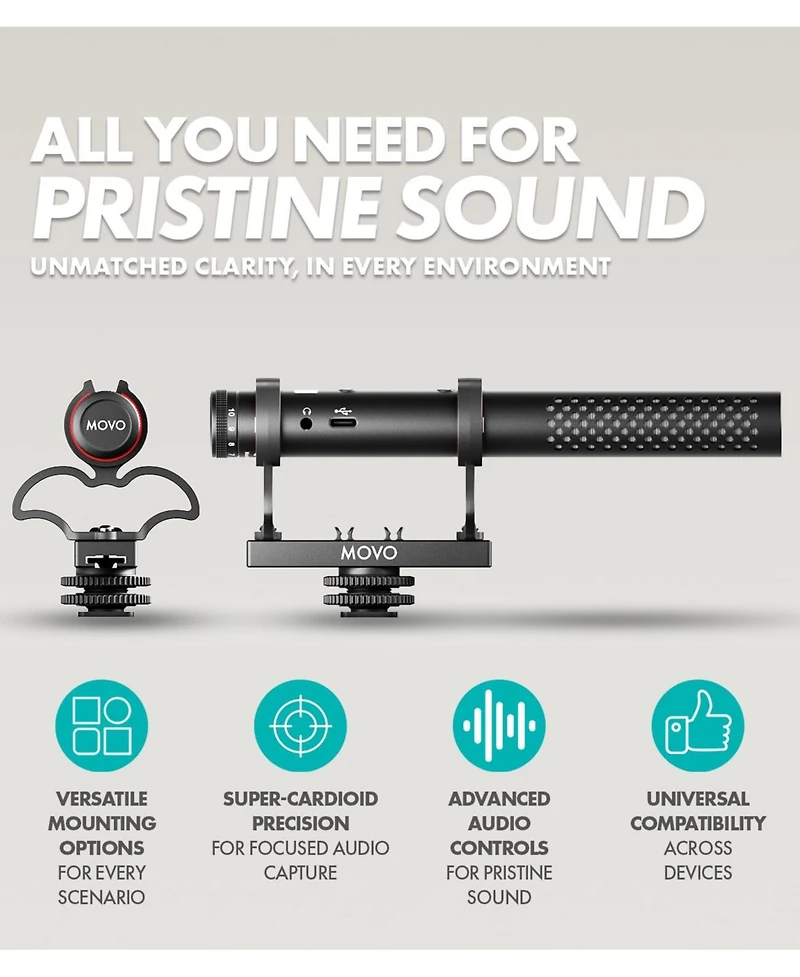 ALL YOU NEED FOR
PRISTINE SOUND
UNMATCHED CLARITY, IN EVERY ENVIRONMENT

MOVO

10 9 8 7

MOVO

VERSATILE MOUNTING OPTIONS
FOR EVERY SCENARIO

SUPER-CARDIOID PRECISION
FOR FOCUSED AUDIO CAPTURE

ADVANCED AUDIO CONTROLS
FOR PRISTINE SOUND

UNIVERSAL COMPATIBILITY
ACROSS DEVICES